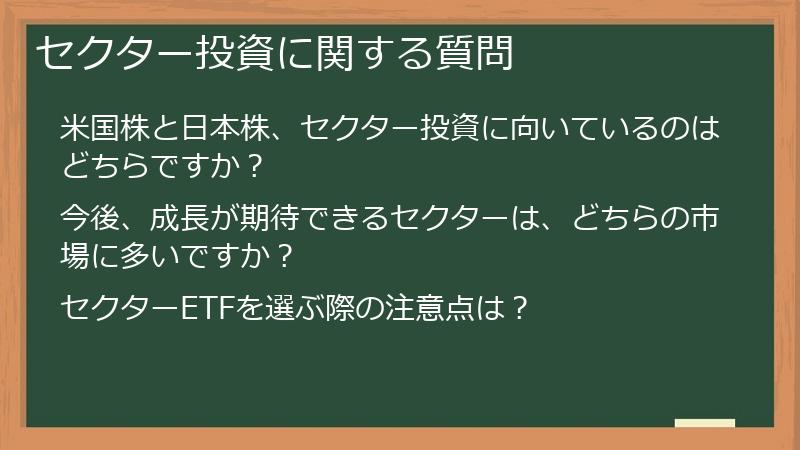 セクター投資に関する質問

米国株と日本株、セクター投資に向いているのはどちらですか？

今後、成長が期待できるセクターは、どちらの市場に多いですか？

セクターETFを選ぶ際の注意点は？